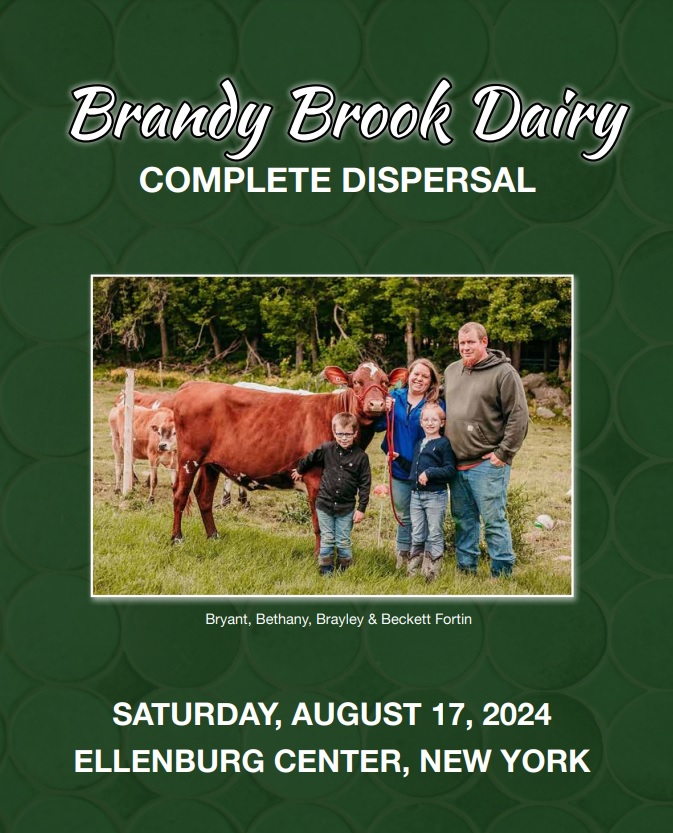 Brandy Brook Dairy
COMPLETE DISPERSAL

Bryant, Bethany, Brayley & Beckett Fortin

SATURDAY, AUGUST 17, 2024
ELLENBURG CENTER, NEW YORK